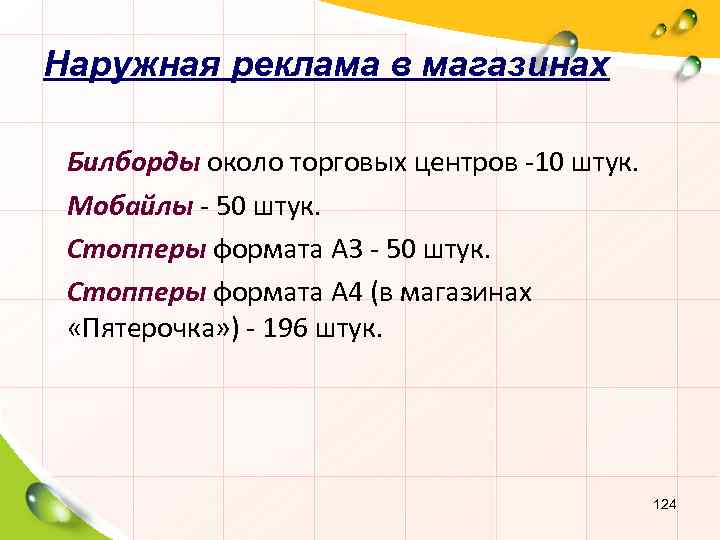 Наружная реклама в магазинах

Билборды около торговых центров -10 штук.

Мобайлы - 50 штук.

Стопперы формата А3 - 50 штук.

Стопперы формата А4 (в магазинах «Пятерочка») - 196 штук.

124